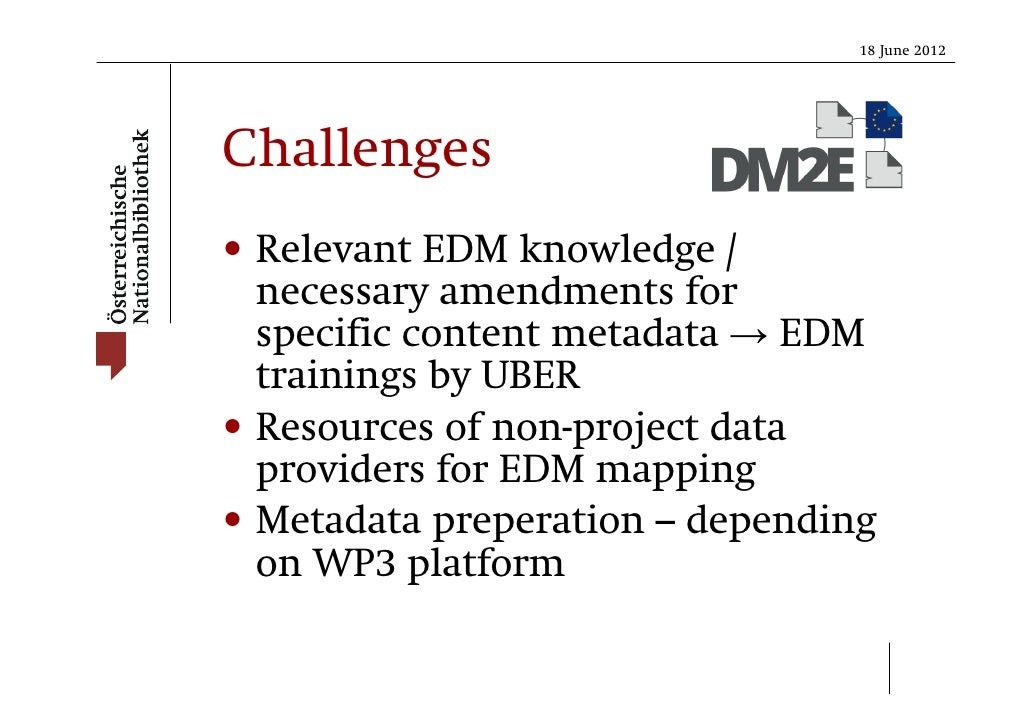 18 June 2012

Österreichische Nationalbibliothek

Challenges

DM2E

• Relevant EDM knowledge / necessary amendments for specific content metadata → EDM trainings by UBER
• Resources of non-project data providers for EDM mapping
• Metadata preperation – depending on WP3 platform